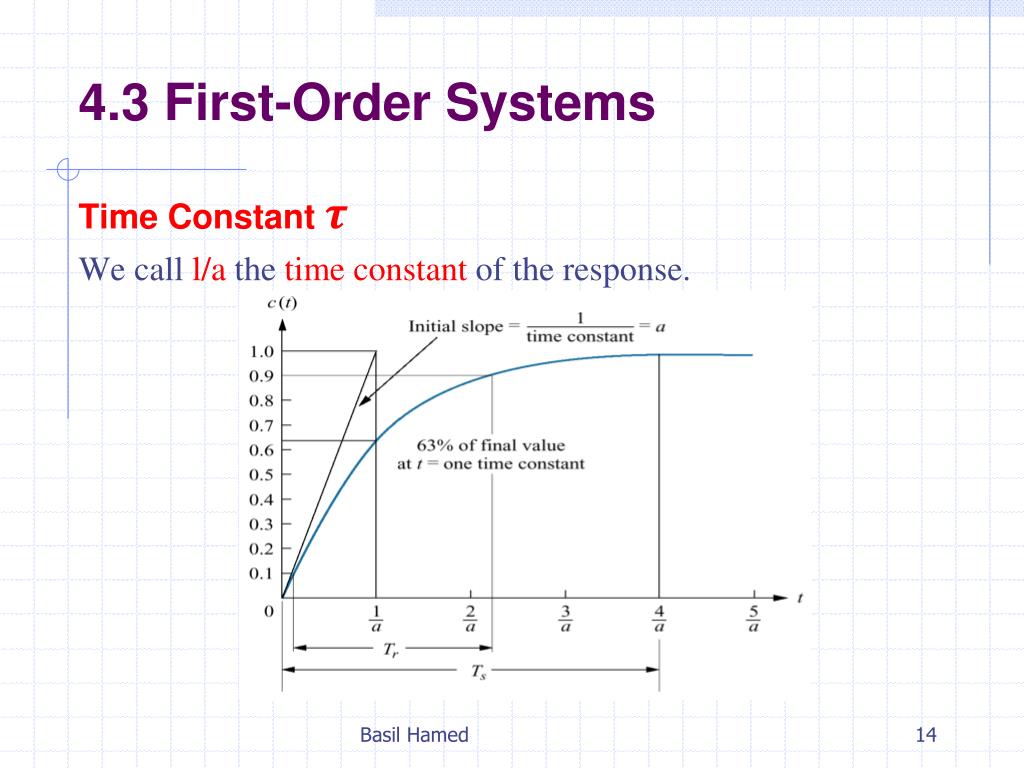 4.3 First-Order Systems

Time Constant $\tau$

We call l/a the time constant of the response.

$c(t)$

Initial slope = $\frac{1}{\text{time constant}} = a$

1.0
0.9
0.8
0.7
0.6
0.5
0.4
0.3
0.2
0.1
0

63% of final value at $t$ = one time constant

$\frac{1}{a}$ $\frac{2}{a}$ $\frac{3}{a}$ $\frac{4}{a}$ $\frac{5}{a}$ $t$

$T_r$

$T_s$

Basil Hamed

14